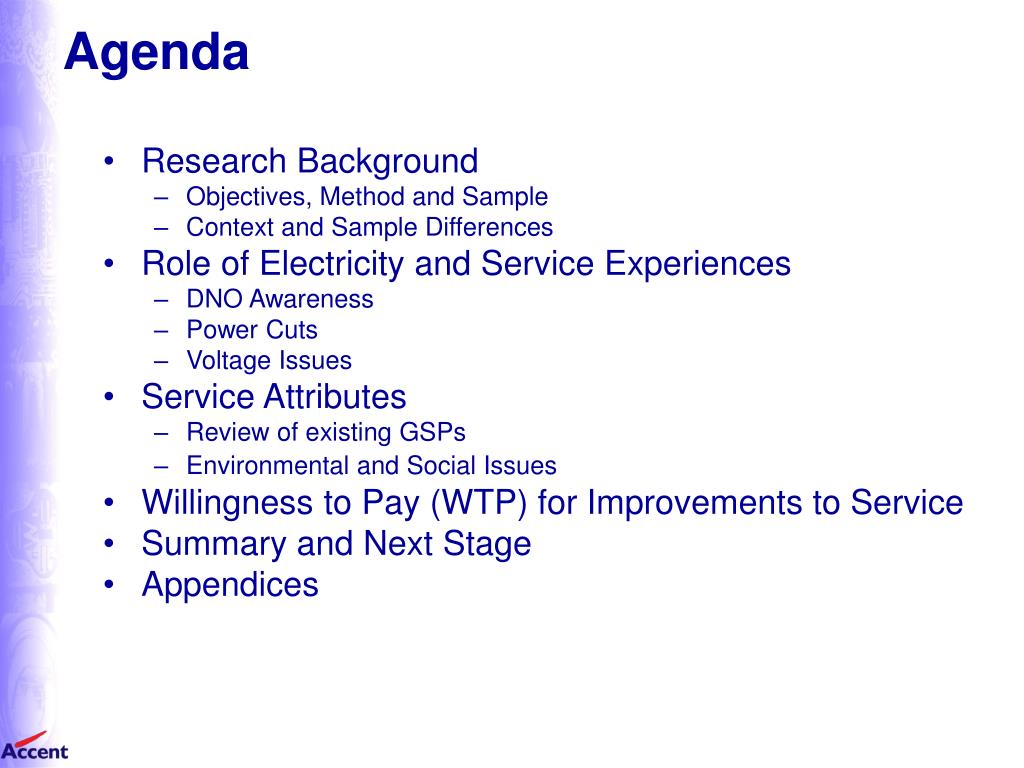 Agenda

• Research Background
– Objectives, Method and Sample
– Context and Sample Differences
• Role of Electricity and Service Experiences
– DNO Awareness
– Power Cuts
– Voltage Issues
• Service Attributes
– Review of existing GSPs
– Environmental and Social Issues
• Willingness to Pay (WTP) for Improvements to Service
• Summary and Next Stage
• Appendices

Accent